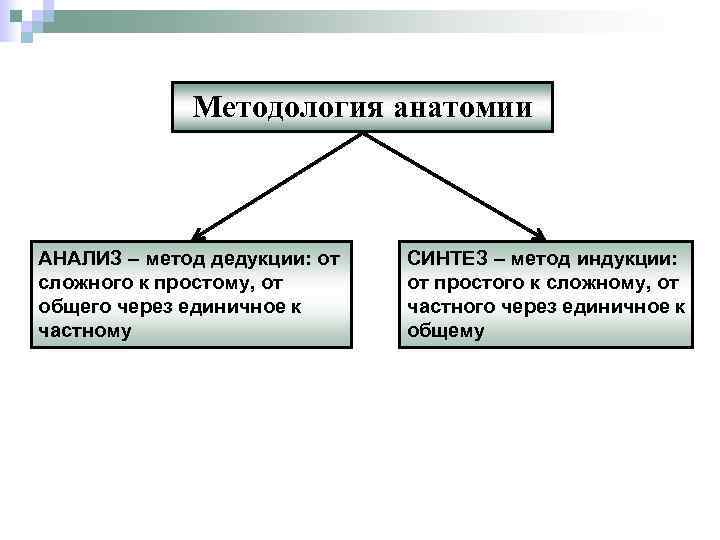 Методология анатомии

АНАЛИЗ – метод дедукции: от сложного к простому, от общего через единичное к частному

СИНТЕЗ – метод индукции: от простого к сложному, от частного через единичное к общему